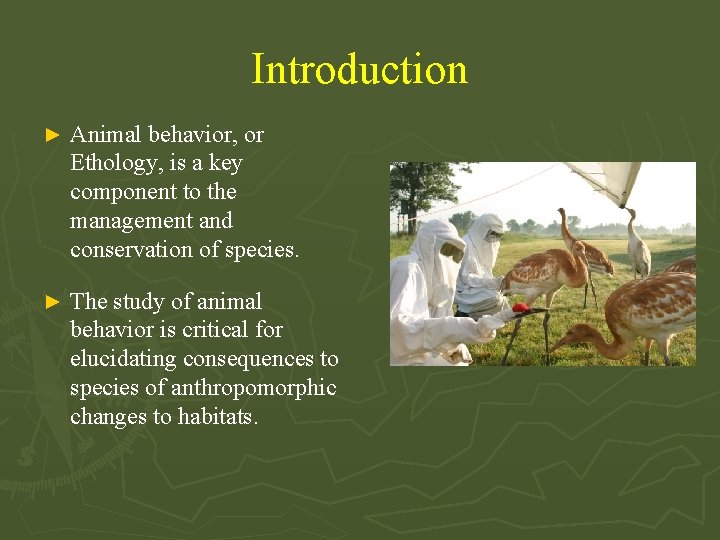 Introduction

► Animal behavior, or Ethology, is a key component to the management and conservation of species.

► The study of animal behavior is critical for elucidating consequences to species of anthropomorphic changes to habitats.